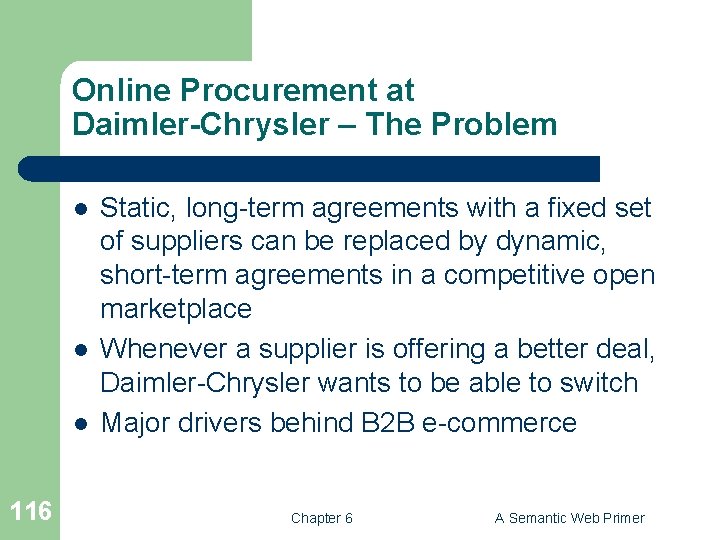 Online Procurement at Daimler-Chrysler – The Problem

- Static, long-term agreements with a fixed set of suppliers can be replaced by dynamic, short-term agreements in a competitive open marketplace
- Whenever a supplier is offering a better deal, Daimler-Chrysler wants to be able to switch
- Major drivers behind B2B e-commerce

116

Chapter 6

A Semantic Web Primer